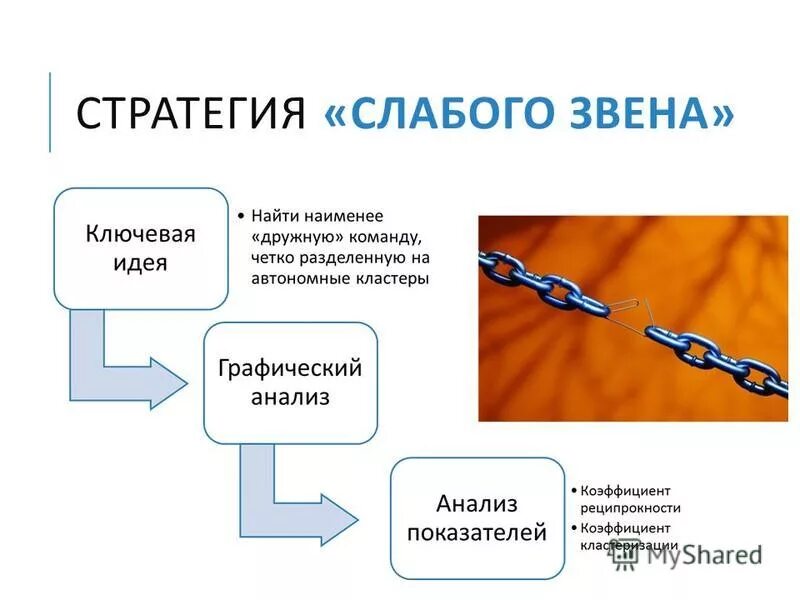 СТРАТЕГИЯ «СЛАБОГО ЗВЕНА»

Ключевая идея

• Найти наименее «дружную» команду, четко разделенную на автономные кластеры

Графический анализ

Анализ показателей

• Коэффициент реципрокности
• Коэффициент кластеризации

MyShared